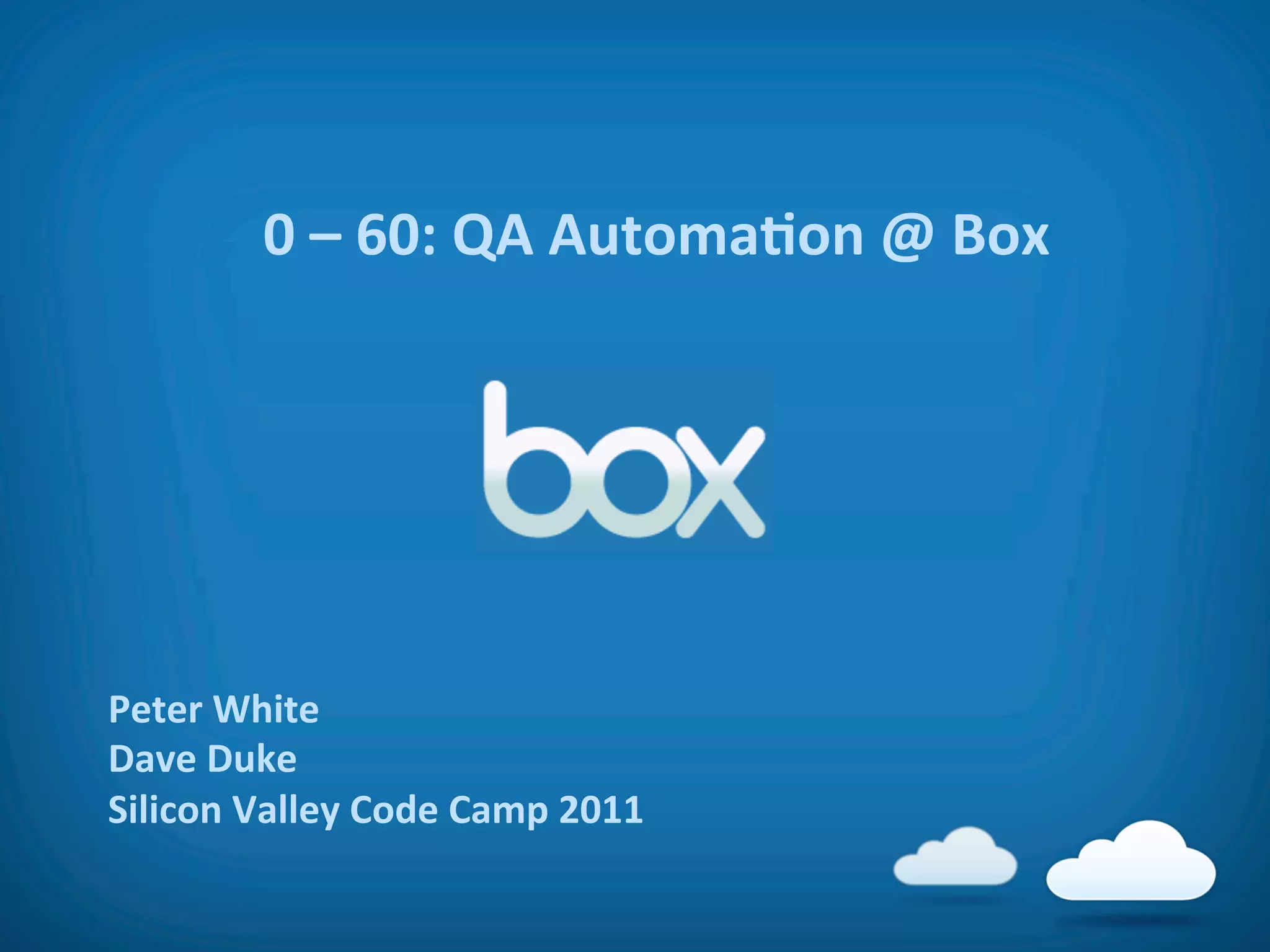 0 – 60: QA Automation @ Box

box

Peter White
Dave Duke
Silicon Valley Code Camp 2011